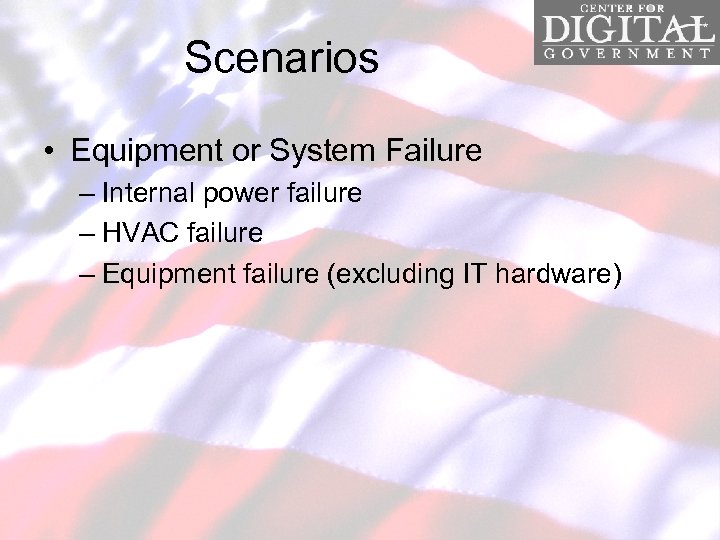 CENTER FOR
DIGITAL
GOVERNMENT

Scenarios

• Equipment or System Failure
– Internal power failure
– HVAC failure
– Equipment failure (excluding IT hardware)